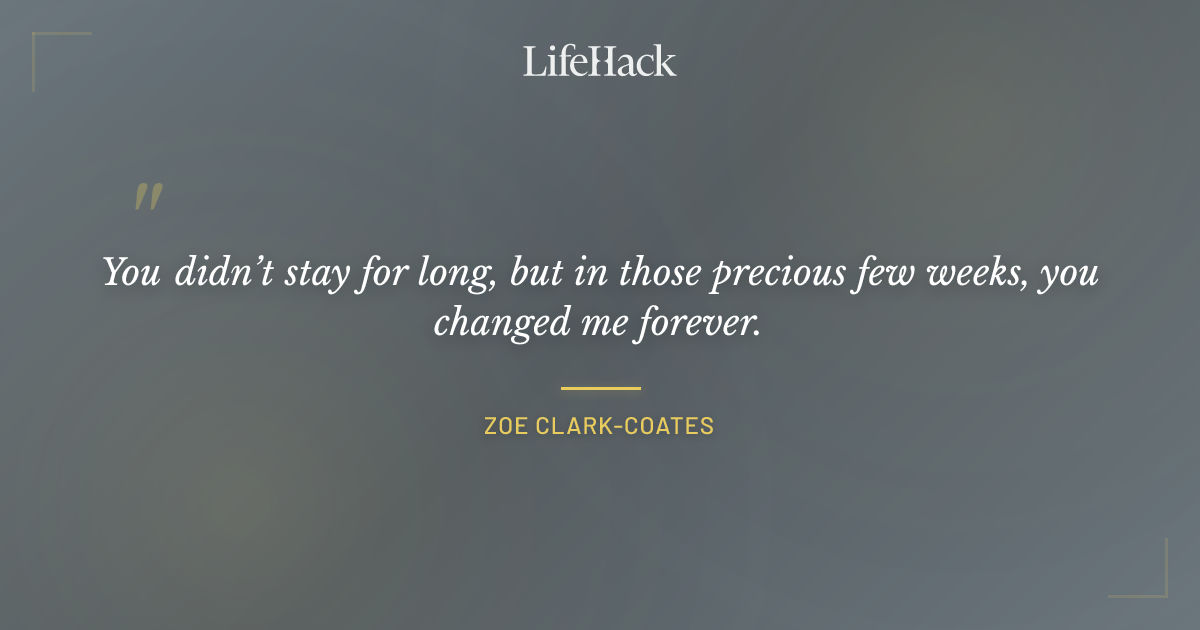 LifeHack

"

You didn't stay for long, but in those precious few weeks, you changed me forever.

ZOE CLARK-COATES